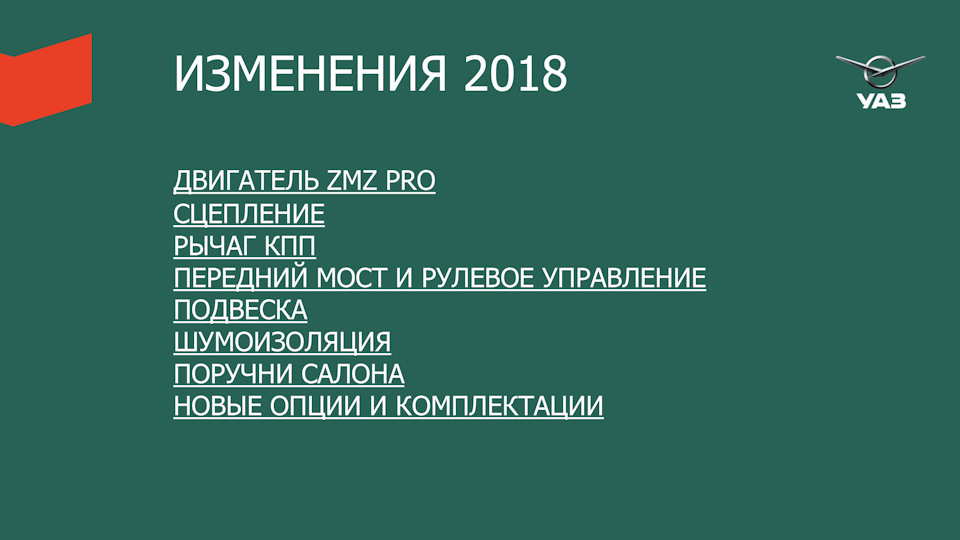 ИЗМЕНЕНИЯ 2018

УАЗ

ДВИГАТЕЛЬ ZMZ PRO
СЦЕПЛЕНИЕ
РЫЧАГ КПП
ПЕРЕДНИЙ МОСТ И РУЛЕВОЕ УПРАВЛЕНИЕ
ПОДВЕСКА
ШУМОИЗОЛЯЦИЯ
ПОРУЧНИ САЛОНА
НОВЫЕ ОПЦИИ И КОМПЛЕКТАЦИИ